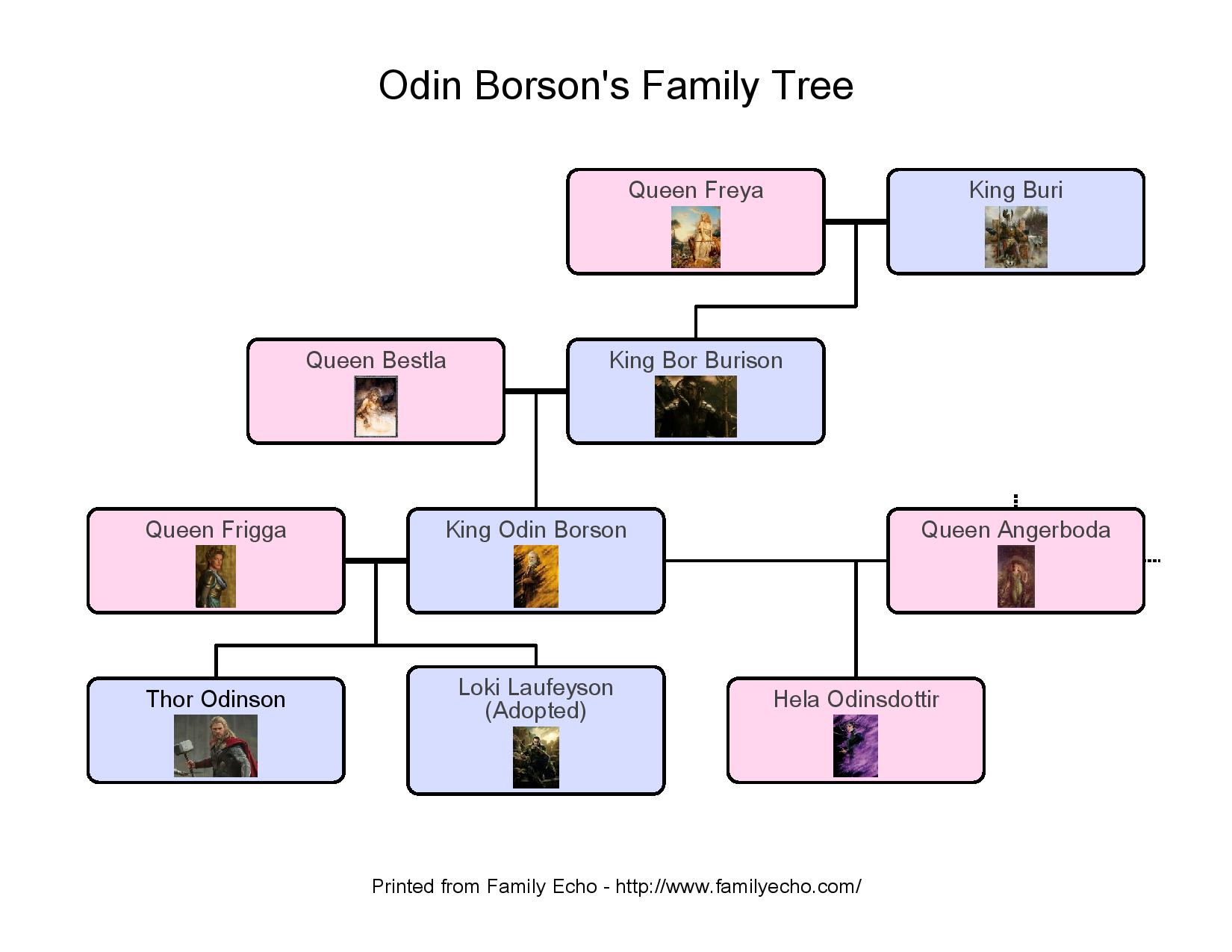 Odin Borson's Family Tree

Queen Freya

King Buri

Queen Bestla

King Bor Burison

Queen Frigga

King Odin Borson

Queen Angerboda

Thor Odinson

Loki Laufeyson (Adopted)

Hela Odinsdottir

Printed from Family Echo - http://www.familyecho.com/